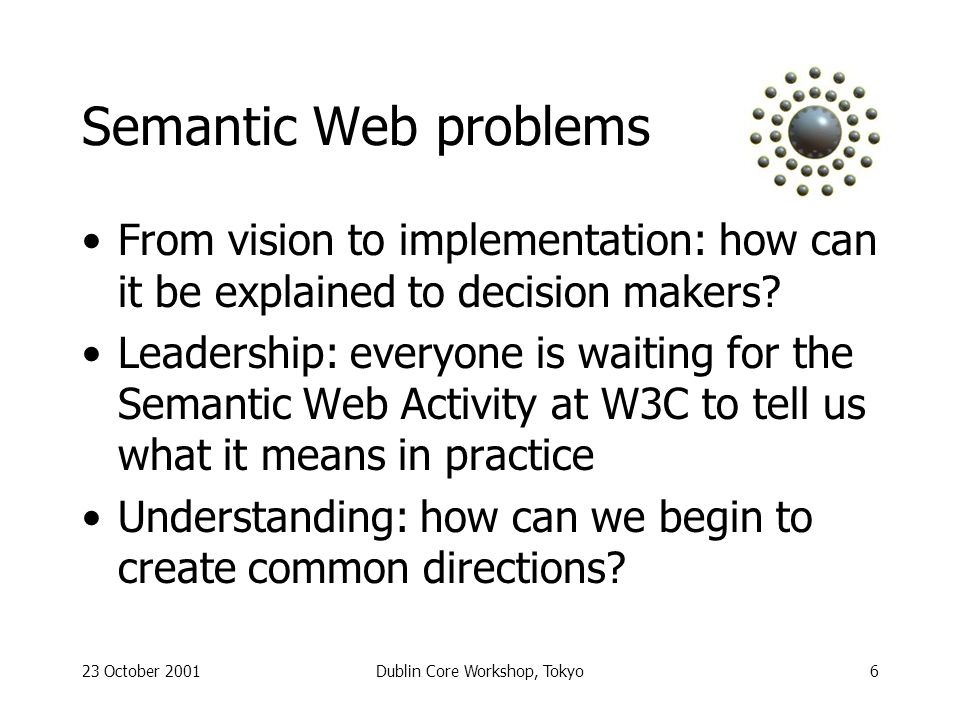 Semantic Web problems

• From vision to implementation: how can it be explained to decision makers?
• Leadership: everyone is waiting for the Semantic Web Activity at W3C to tell us what it means in practice
• Understanding: how can we begin to create common directions?

23 October 2001

Dublin Core Workshop, Tokyo

6